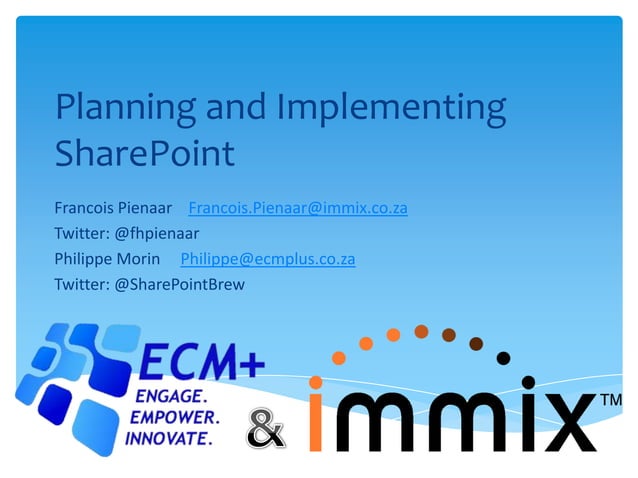 Planning and Implementing SharePoint

Francois Pienaar Francois.Pienaar@immix.co.za
Twitter: @fhpienaar
Philippe Morin Philippe@ecmplus.co.za
Twitter: @SharePointBrew

ECM+
ENGAGE.
EMPOWER.
INNOVATE.

&

immix™